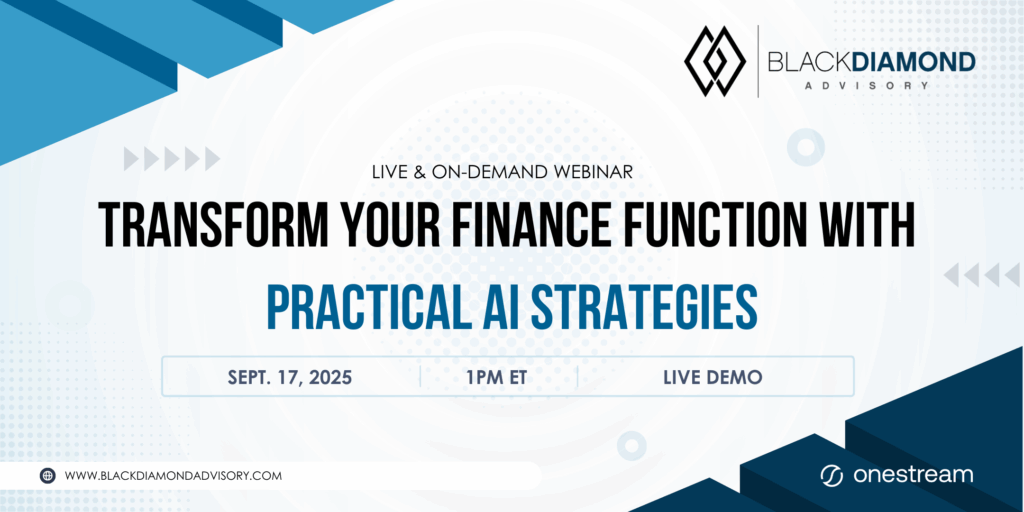 BLACKDIAMOND
ADVISORY

LIVE & ON-DEMAND WEBINAR

TRANSFORM YOUR FINANCE FUNCTION WITH

PRACTICAL AI STRATEGIES

SEPT. 17, 2025 | 1PM ET | LIVE DEMO

WWW.BLACKDIAMONDADVISORY.COM

onestream